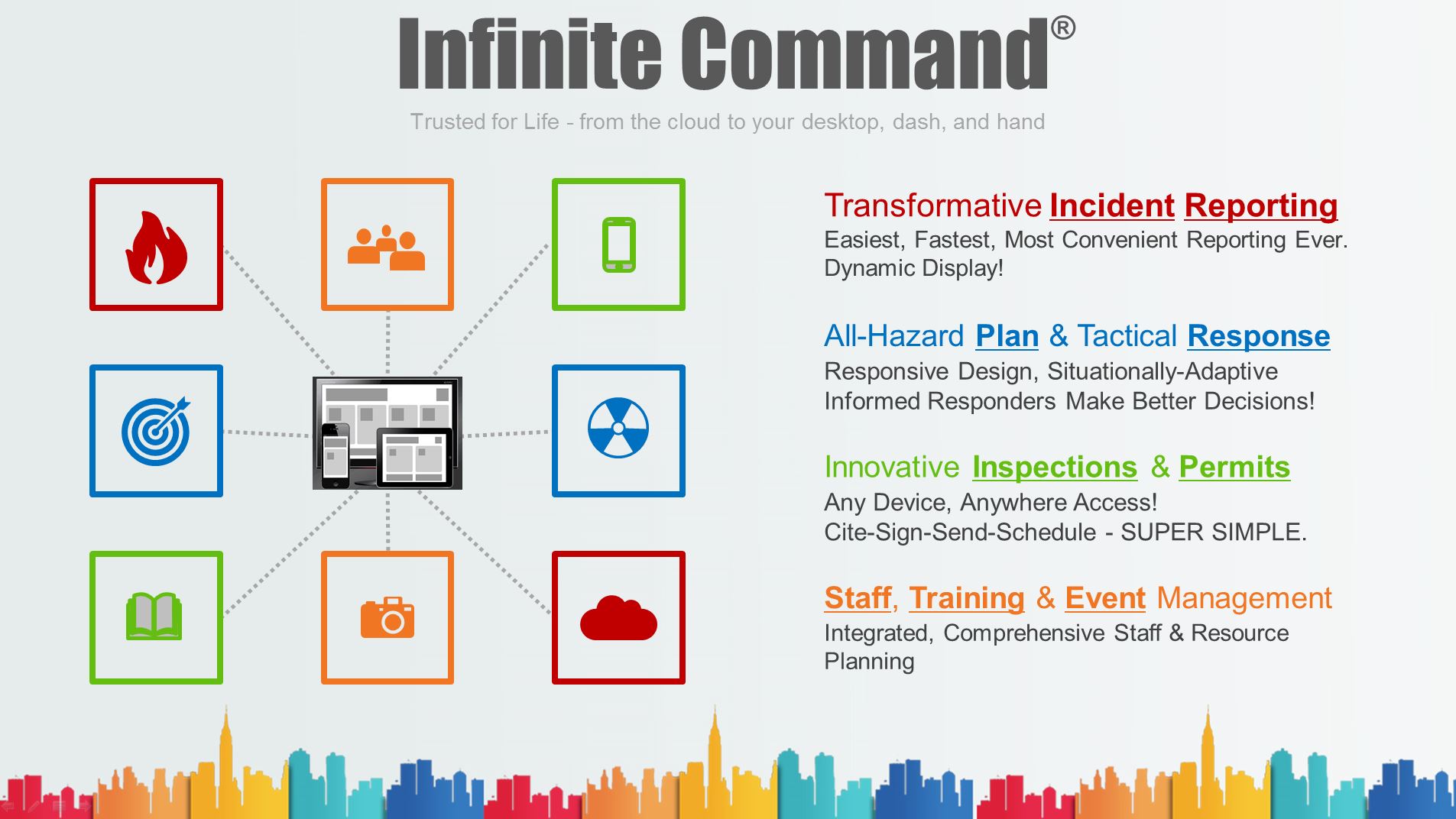 Infinite Command®

Trusted for Life - from the cloud to your desktop, dash, and hand

Transformative Incident Reporting
Easiest, Fastest, Most Convenient Reporting Ever. Dynamic Display!

All-Hazard Plan & Tactical Response
Responsive Design, Situationally-Adaptive Informed Responders Make Better Decisions!

Innovative Inspections & Permits
Any Device, Anywhere Access!
Cite-Sign-Send-Schedule - SUPER SIMPLE.

Staff, Training & Event Management
Integrated, Comprehensive Staff & Resource Planning